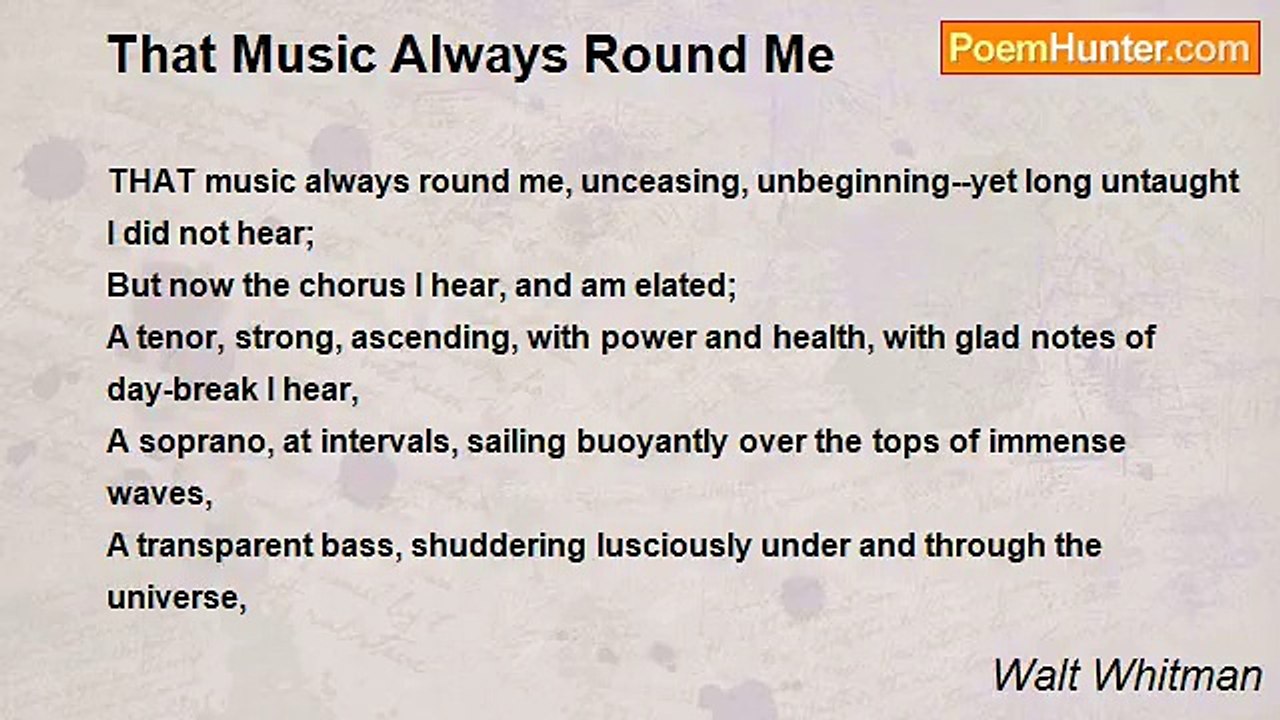 That Music Always Round Me

PoemHunter.com

THAT music always round me, unceasing, unbeginning--yet long untaught I did not hear;
But now the chorus I hear, and am elated;
A tenor, strong, ascending, with power and health, with glad notes of day-break I hear,
A soprano, at intervals, sailing buoyantly over the tops of immense waves,
A transparent bass, shuddering lusciously under and through the universe,

Walt Whitman